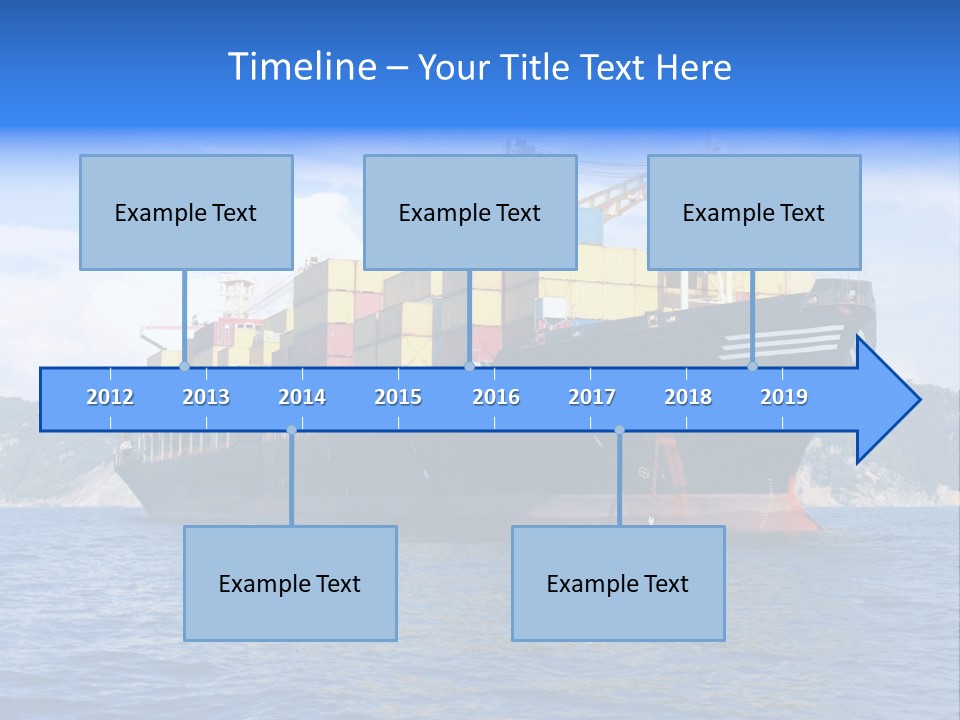 Timeline – Your Title Text Here

Example Text

Example Text

Example Text

2012 2013 2014 2015 2016 2017 2018 2019

Example Text

Example Text